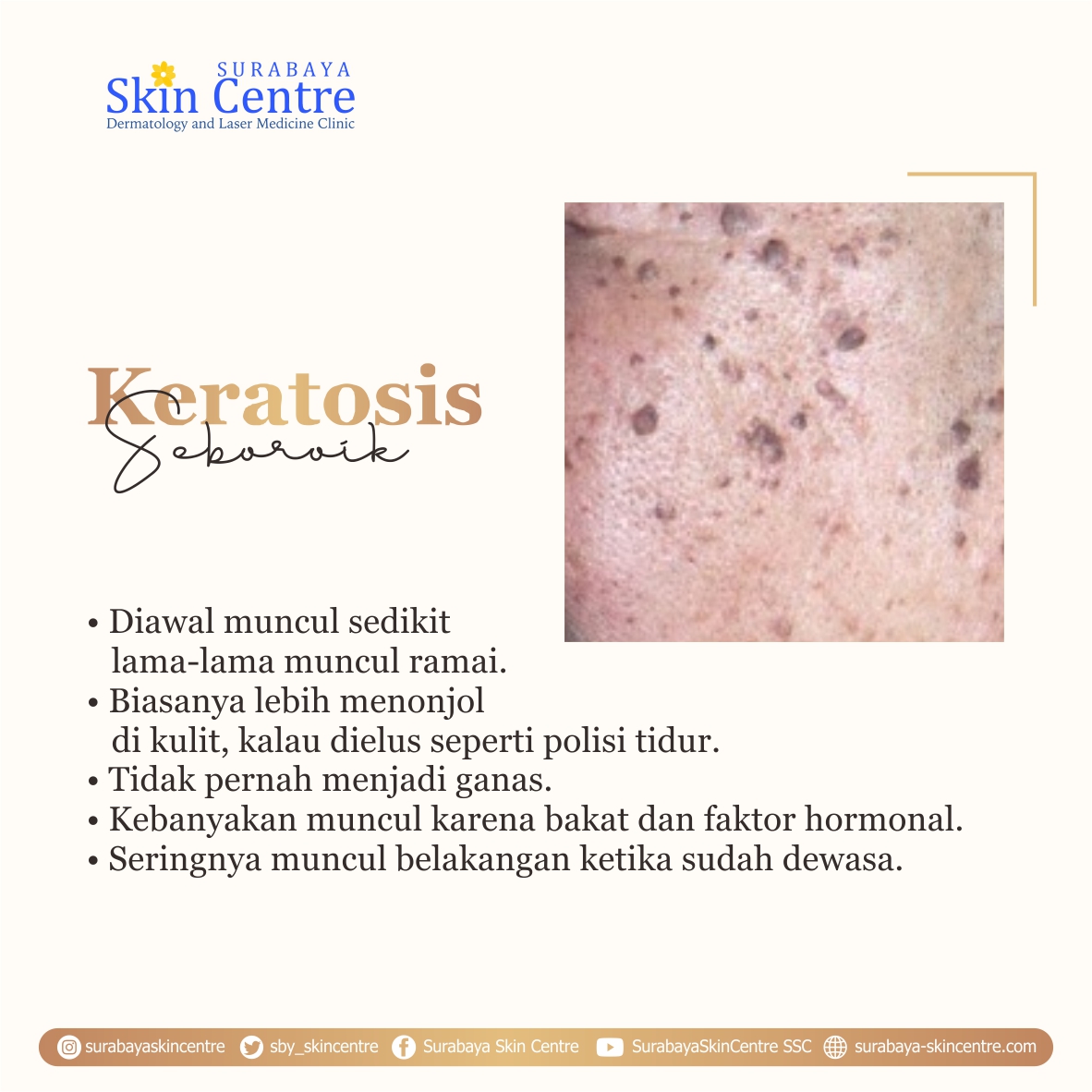 SURABAYA
Skin Centre
Dermatology and Laser Medicine Clinic

Keratosis
Seboroik

• Diawal muncul sedikit lama-lama muncul ramai.
• Biasanya lebih menonjol di kulit, kalau dielus seperti polisi tidur.
• Tidak pernah menjadi ganas.
• Kebanyakan muncul karena bakat dan faktor hormonal.
• Seringnya muncul belakangan ketika sudah dewasa.

surabayaskincentre sby_skincentre Surabaya Skin Centre SurabayaSkinCentre SSC surabaya-skincentre.com